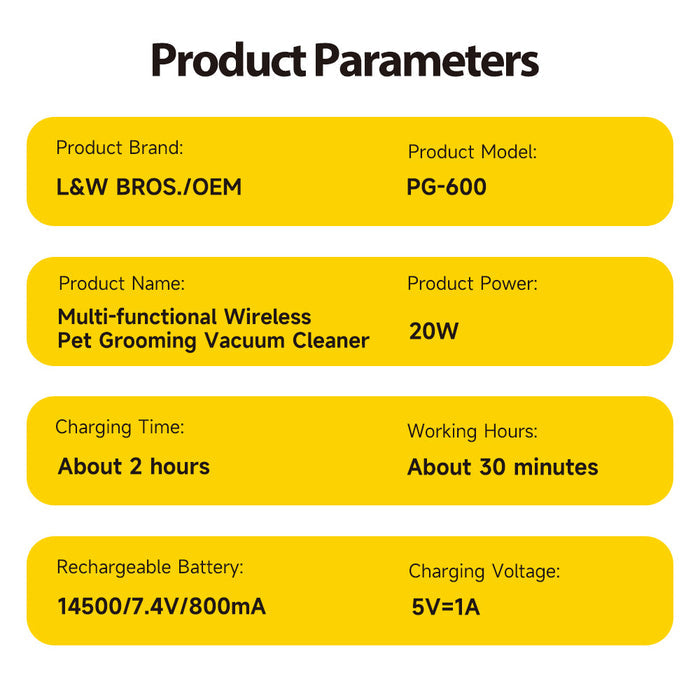 Product Parameters

Product Brand:
L&W BROS./OEM

Product Model:
PG-600

Product Name:
Multi-functional Wireless Pet Grooming Vacuum Cleaner

Product Power:
20W

Charging Time:
About 2 hours

Working Hours:
About 30 minutes

Rechargeable Battery:
14500/7.4V/800mA

Charging Voltage:
5V=1A